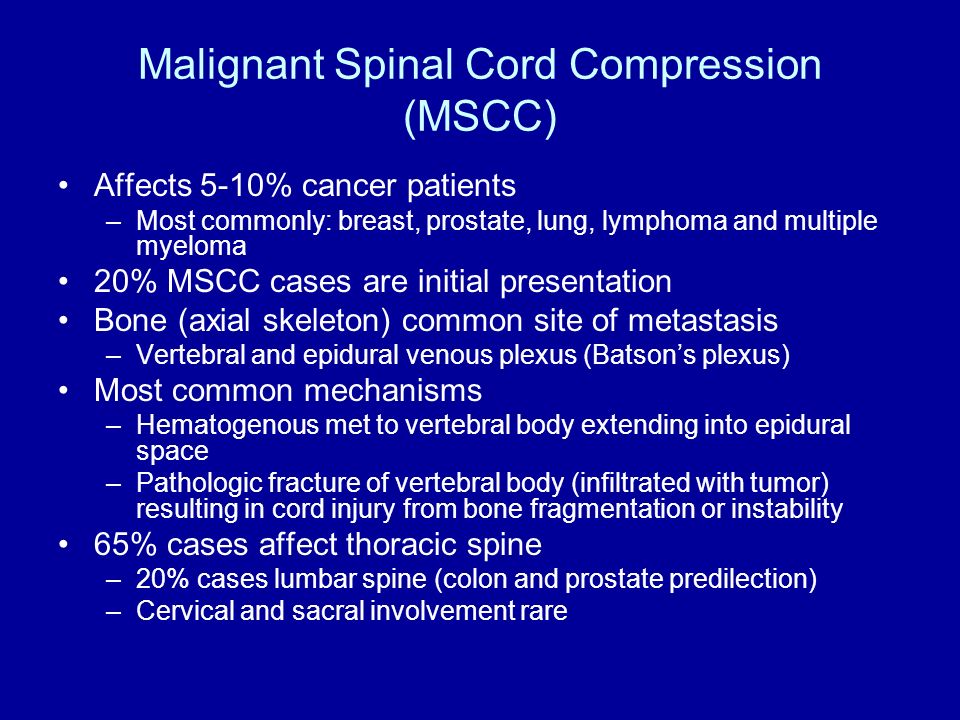 Malignant Spinal Cord Compression (MSCC)

• Affects 5-10% cancer patients
– Most commonly: breast, prostate, lung, lymphoma and multiple myeloma
• 20% MSCC cases are initial presentation
• Bone (axial skeleton) common site of metastasis
– Vertebral and epidural venous plexus (Batson's plexus)
• Most common mechanisms
– Hematogenous met to vertebral body extending into epidural space
– Pathologic fracture of vertebral body (infiltrated with tumor) resulting in cord injury from bone fragmentation or instability
• 65% cases affect thoracic spine
– 20% cases lumbar spine (colon and prostate predilection)
– Cervical and sacral involvement rare